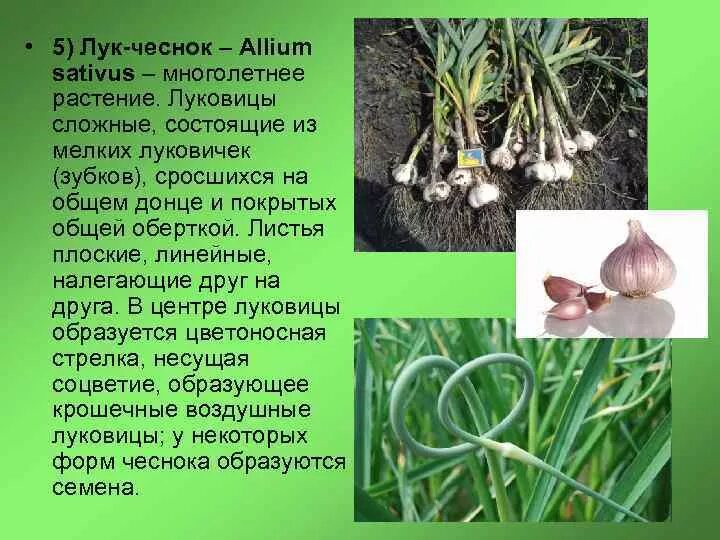 • 5) Лук-чеснок – Allium sativus – многолетнее растение. Луковицы сложные, состоящие из мелких луковичек (зубков), сросшихся на общем донце и покрытых общей оберткой. Листья плоские, линейные, налегающие друг на друга. В центре луковицы образуется цветоносная стрелка, несущая соцветие, образующее крошечные воздушные луковицы; у некоторых форм чеснока образуются семена.